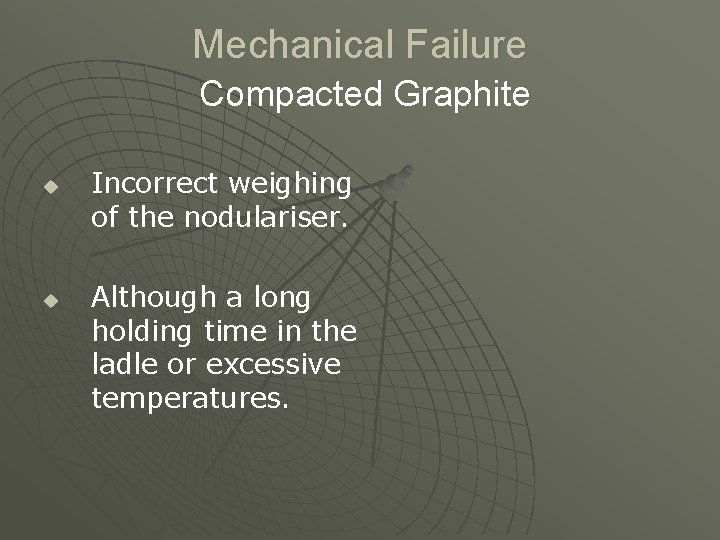 Mechanical Failure

Compacted Graphite

Incorrect weighing of the nodulariser.

Although a long holding time in the ladle or excessive temperatures.